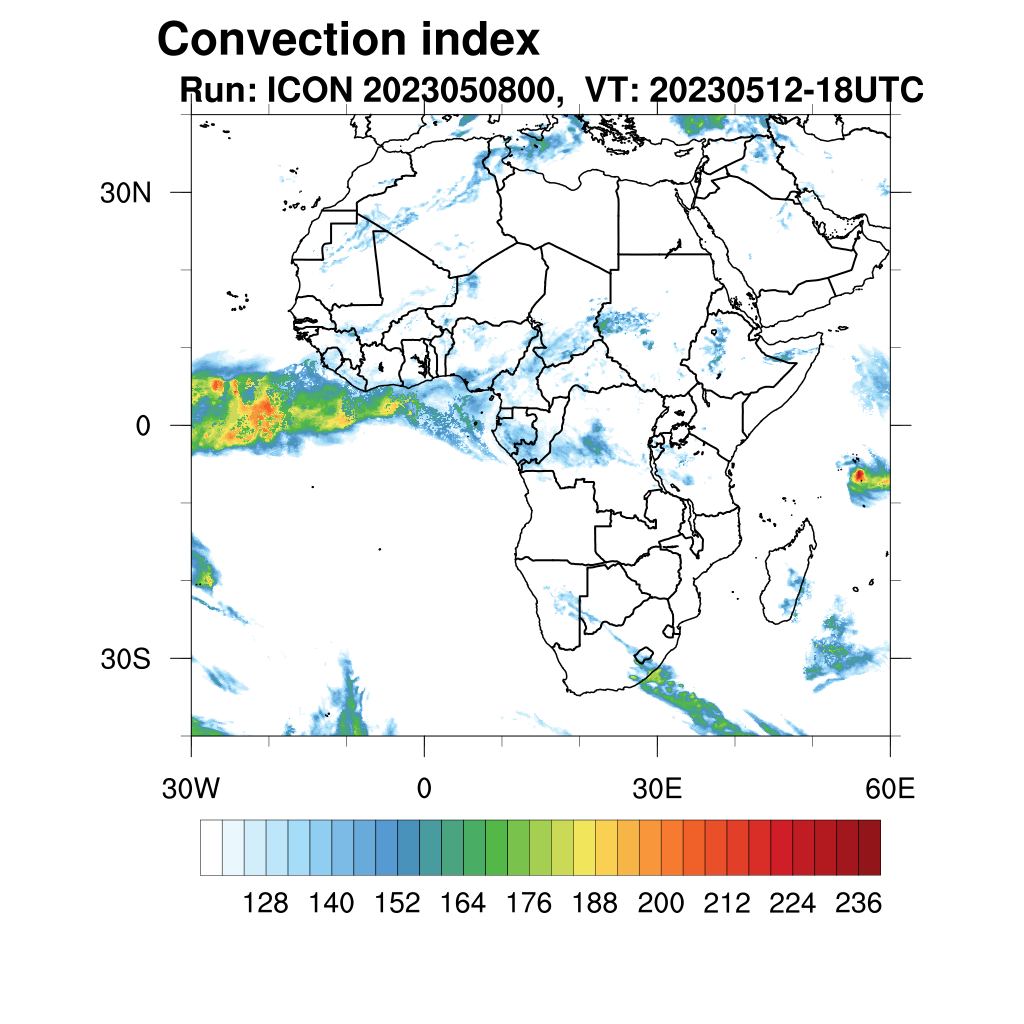 Convection index
Run: ICON 2023050800, VT: 20230512-18UTC

30N
0
30S

30W
0
30E
60E

128 140 152 164 176 188 200 212 224 236